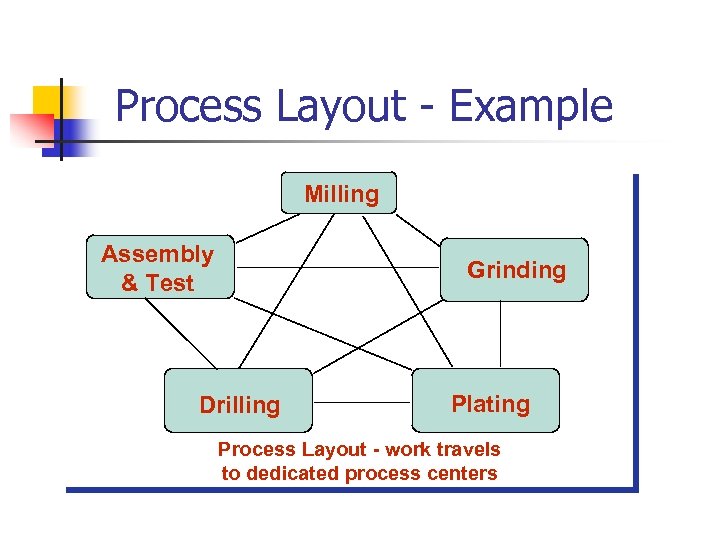 Process Layout - Example

Milling

Assembly & Test

Grinding

Drilling

Plating

Process Layout - work travels to dedicated process centers